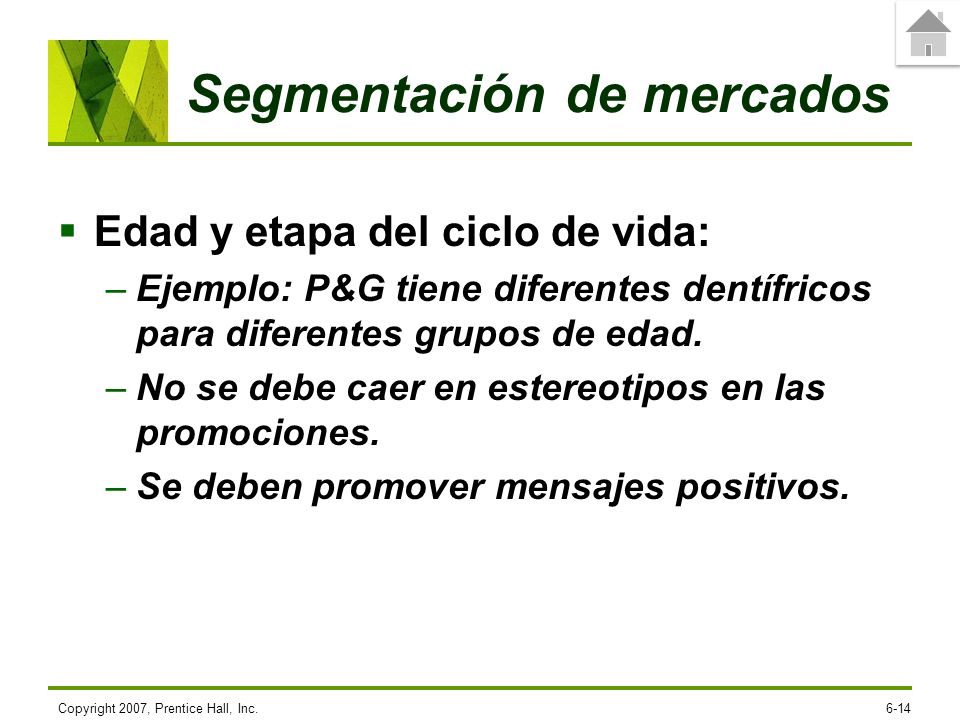 Segmentación de mercados

▪ Edad y etapa del ciclo de vida:
– Ejemplo: P&G tiene diferentes dentífricos para diferentes grupos de edad.
– No se debe caer en estereotipos en las promociones.
– Se deben promover mensajes positivos.

Copyright 2007, Prentice Hall, Inc.

6-14